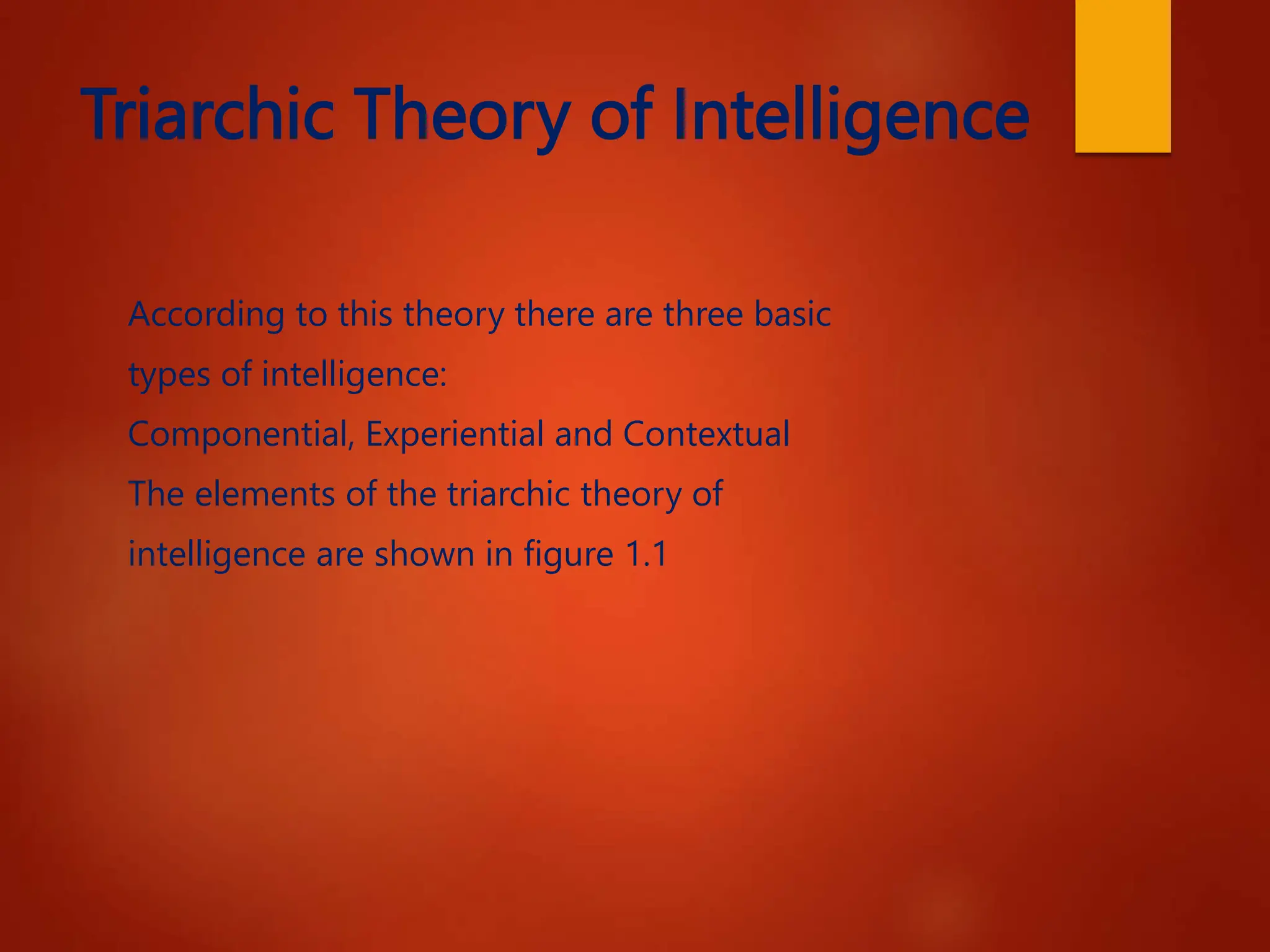 Triarchic Theory of Intelligence

According to this theory there are three basic types of intelligence:

Componential, Experiential and Contextual

The elements of the triarchic theory of intelligence are shown in figure 1.1